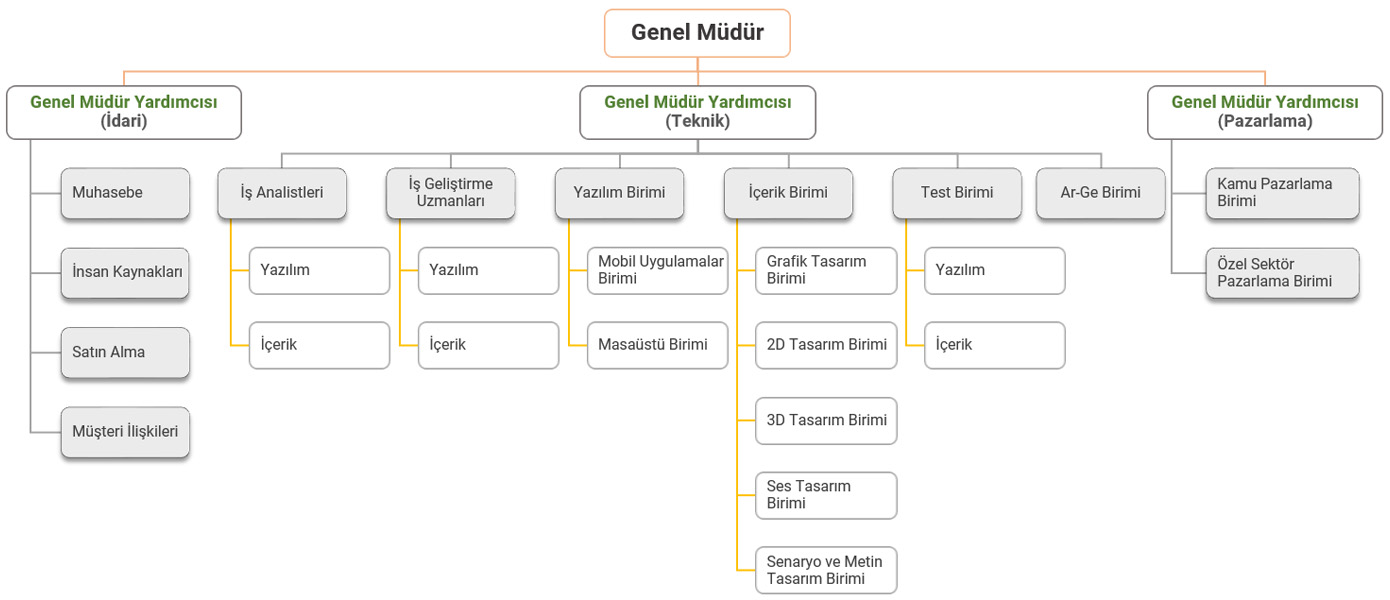 Genel Müdür

Genel Müdür Yardımcısı
(İdari)

Muhasebe

İnsan Kaynakları

Satın Alma

Müşteri İlişkileri

Genel Müdür Yardımcısı
(Teknik)

İş Analistleri

Yazılım

İçerik

İş Geliştirme Uzmanları

Yazılım

İçerik

Yazılım Birimi

Mobil Uygulamalar Birimi

Masaüstü Birimi

İçerik Birimi

Grafik Tasarım Birimi

2D Tasarım Birimi

3D Tasarım Birimi

Ses Tasarım Birimi

Senaryo ve Metin Tasarım Birimi

Test Birimi

Yazılım

İçerik

Ar-Ge Birimi

Genel Müdür Yardımcısı
(Pazarlama)

Kamu Pazarlama Birimi

Özel Sektör Pazarlama Birimi